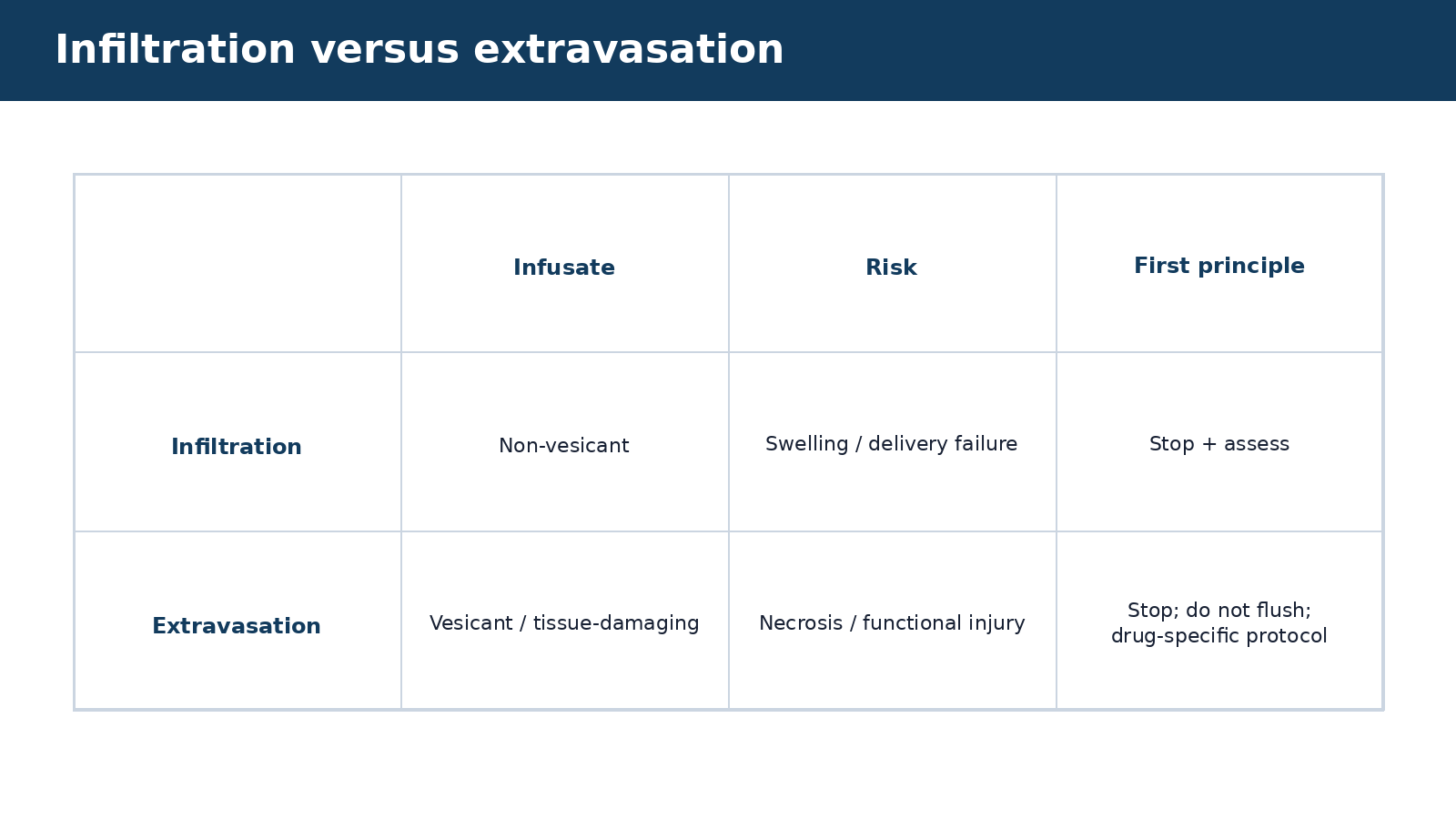 Infiltration versus extravasation

|  | Infusate | Risk | First principle |
|---|---|---|---|
| Infiltration | Non-vesicant | Swelling / delivery failure | Stop + assess |
| Extravasation | Vesicant / tissue-damaging | Necrosis / functional injury | Stop; do not flush; drug-specific protocol |